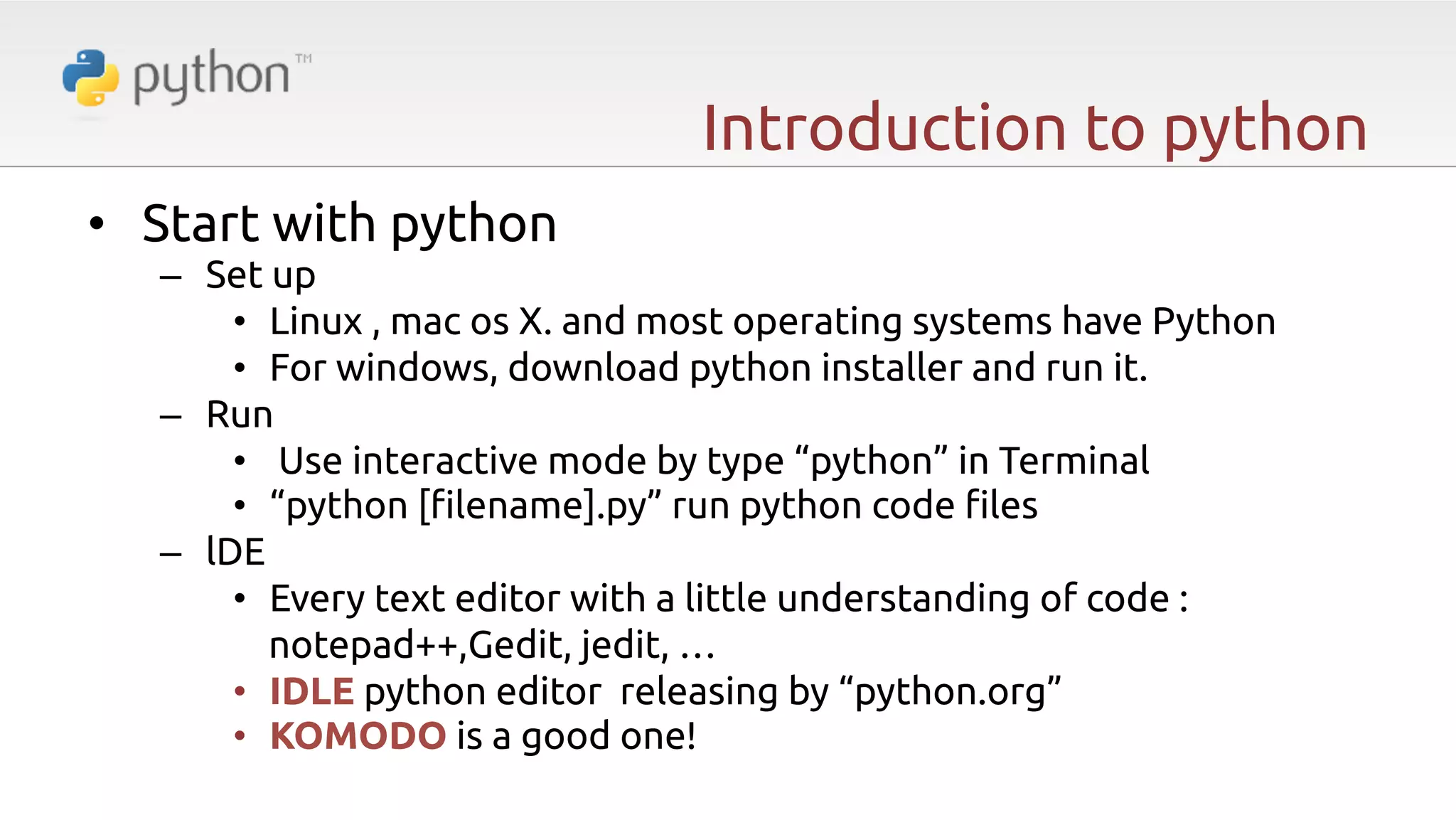 python™

Introduction to python

• Start with python
– Set up
• Linux , mac os X. and most operating systems have Python
• For windows, download python installer and run it.
– Run
• Use interactive mode by type “python” in Terminal
• “python [filename].py” run python code files
– IDE
• Every text editor with a little understanding of code : notepad++,Gedit, jedit, …
• IDLE python editor releasing by “python.org”
• KOMODO is a good one!